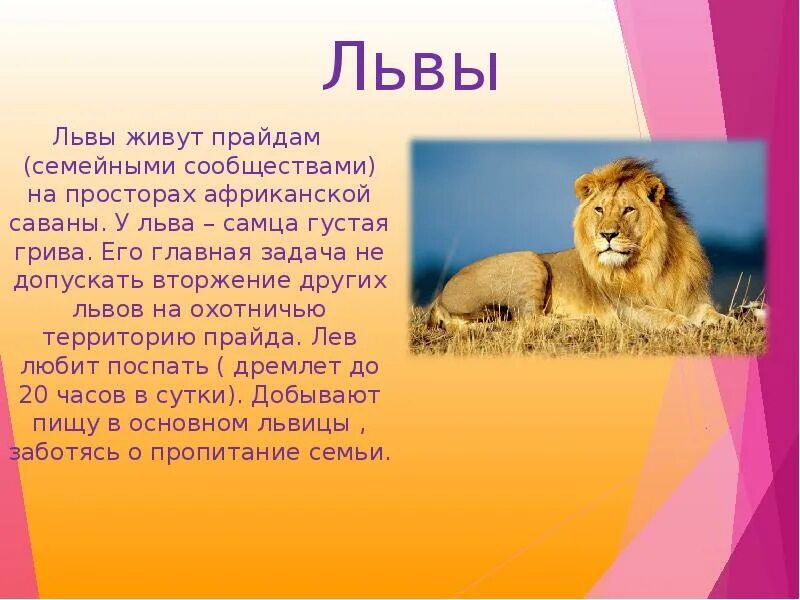 Львы

Львы живут прайдам (семейными сообществами) на просторах африканской саваны. У льва – самца густая грива. Его главная задача не допускать вторжение других львов на охотничью территорию прайда. Лев любит поспать ( дремлет до 20 часов в сутки). Добывают пищу в основном львицы , заботясь о пропитание семьи.